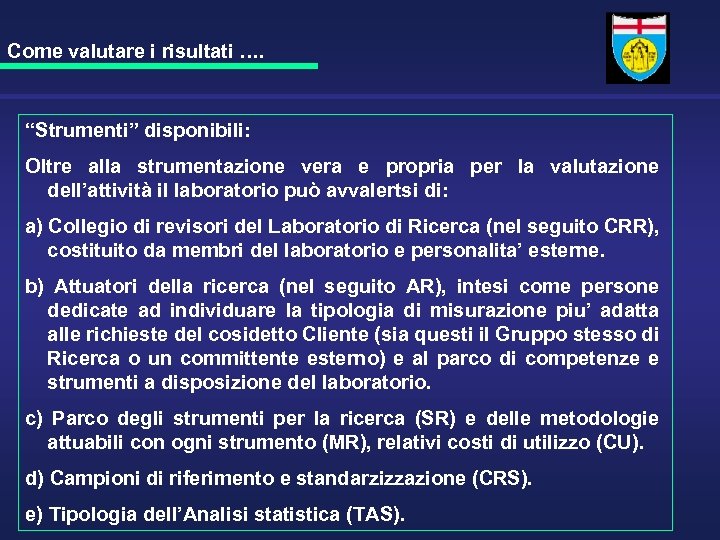 Come valutare i risultati ….

“Strumenti” disponibili:

Oltre alla strumentazione vera e propria per la valutazione dell’attività il laboratorio può avvalertsi di:

a) Collegio di revisori del Laboratorio di Ricerca (nel seguito CRR), costituito da membri del laboratorio e personalita’ esterne.

b) Attuatori della ricerca (nel seguito AR), intesi come persone dedicate ad individuare la tipologia di misurazione piu’ adatta alle richieste del cosidetto Cliente (sia questi il Gruppo stesso di Ricerca o un committente esterno) e al parco di competenze e strumenti a disposizione del laboratorio.

c) Parco degli strumenti per la ricerca (SR) e delle metodologie attuabili con ogni strumento (MR), relativi costi di utilizzo (CU).

d) Campioni di riferimento e standarzizzazione (CRS).

e) Tipologia dell’Analisi statistica (TAS).